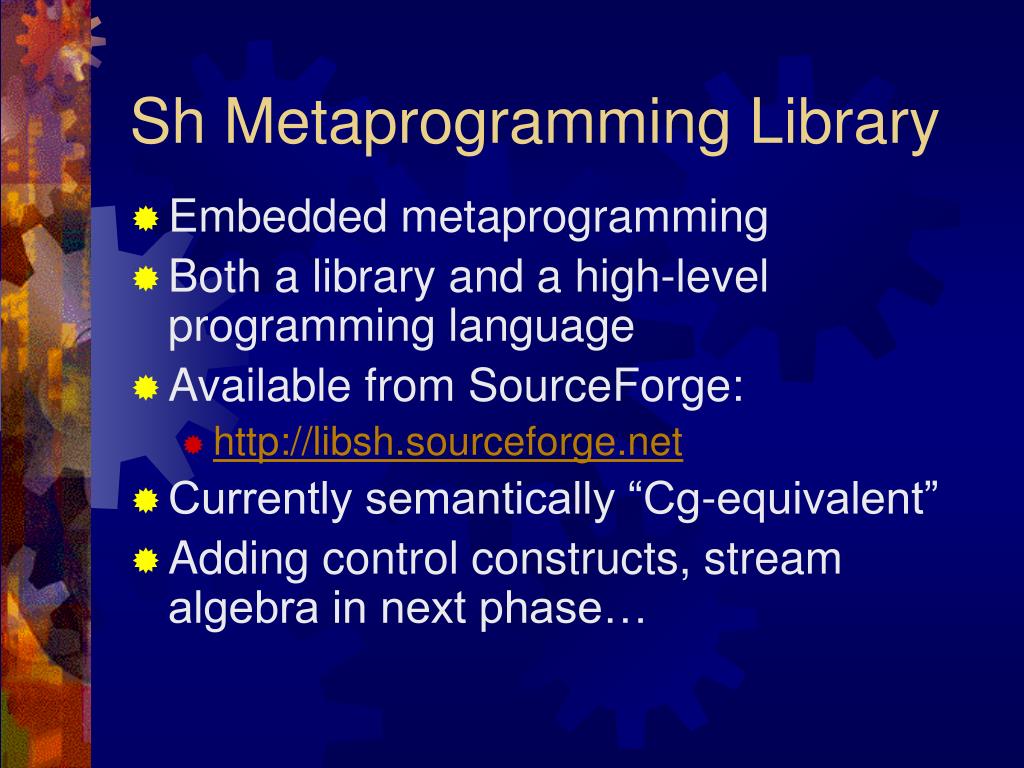 Sh Metaprogramming Library

Embedded metaprogramming

Both a library and a high-level programming language

Available from SourceForge:

http://libsh.sourceforge.net

Currently semantically “Cg-equivalent”

Adding control constructs, stream algebra in next phase…